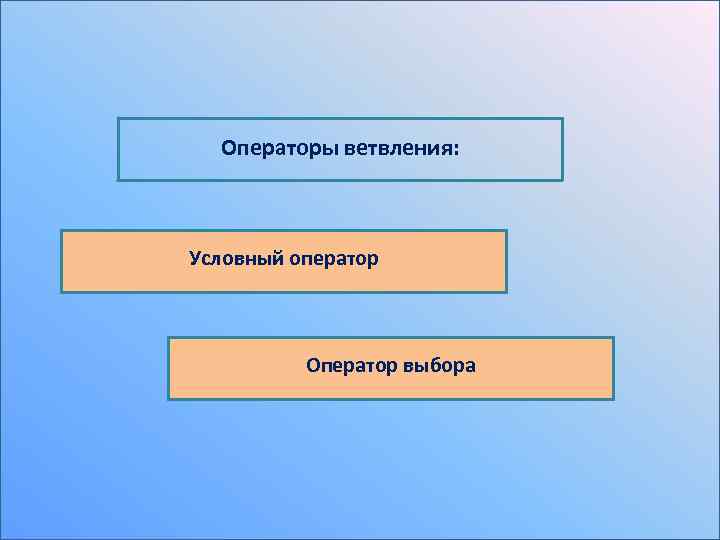 Операторы ветвления:

Условный оператор

Оператор выбора